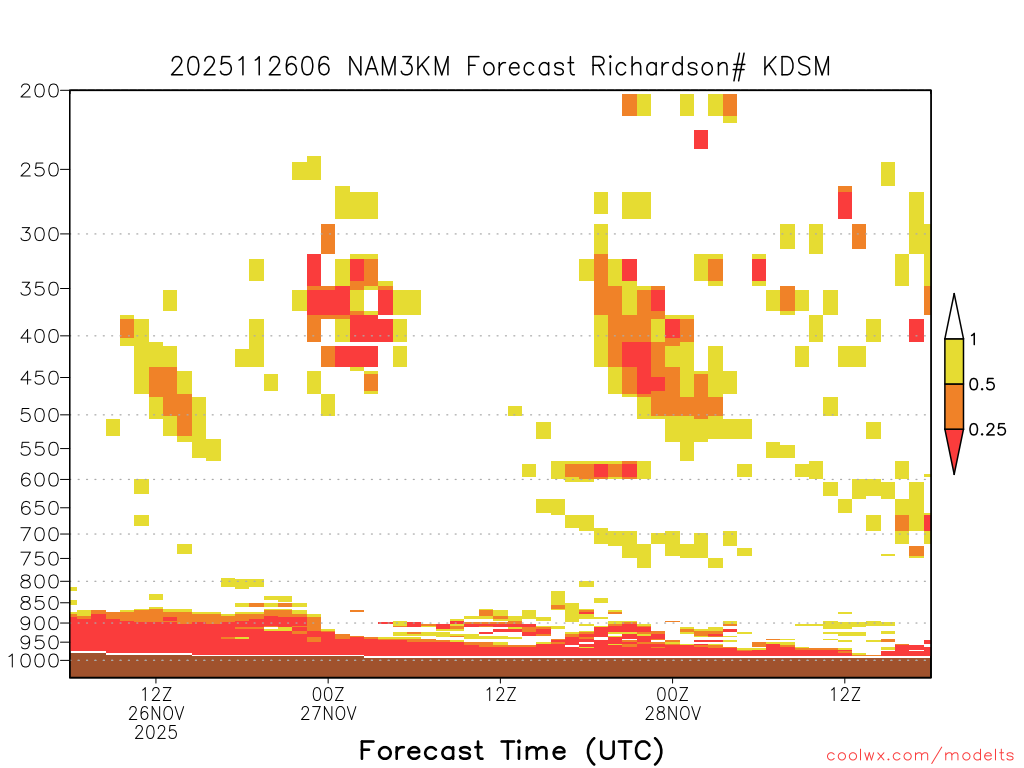 2025112606 NAM3KM Forecast Richardson# KDSM

200
250
300
350
400
450
500
550
600
650
700
750
800
850
900
950
1000

1
0.5
0.25

12Z
26NOV
2025
00Z
27NOV
12Z
00Z
28NOV
12Z

Forecast Time (UTC)

coolwx.com/modelts